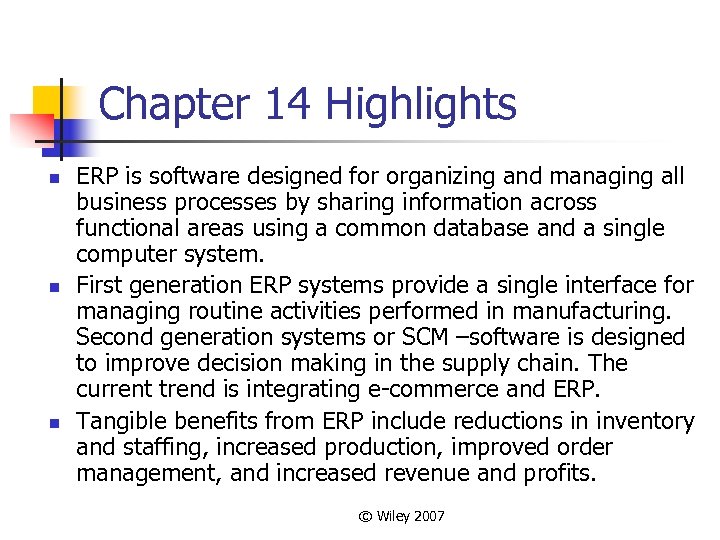 Chapter 14 Highlights

- ERP is software designed for organizing and managing all business processes by sharing information across functional areas using a common database and a single computer system.
- First generation ERP systems provide a single interface for managing routine activities performed in manufacturing. Second generation systems or SCM –software is designed to improve decision making in the supply chain. The current trend is integrating e-commerce and ERP.
- Tangible benefits from ERP include reductions in inventory and staffing, increased production, improved order management, and increased revenue and profits.

© Wiley 2007